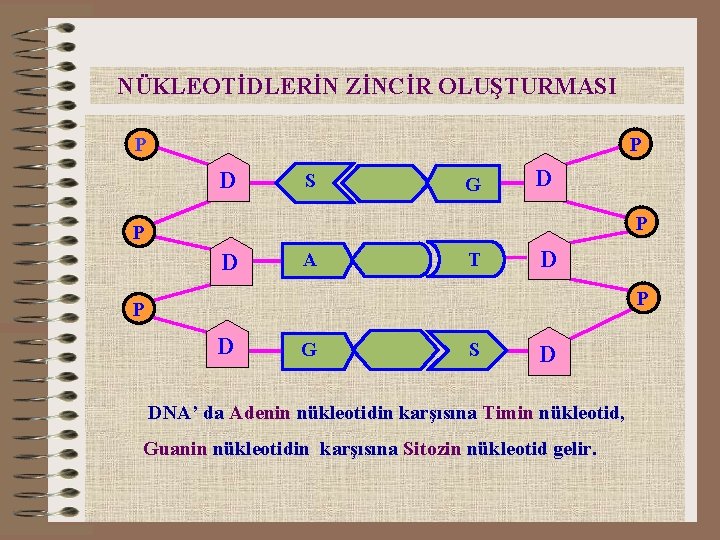 NÜKLEOTİDLERİN ZİNCİR OLUŞTURMASI

P
D
S
G
D
P

P
D
A
T
D
P

P
D
G
S
D
P

DNA' da Adenin nükleotidin karşısına Timin nükleotid, Guanin nükleotidin karşısına Sitozin nükleotid gelir.